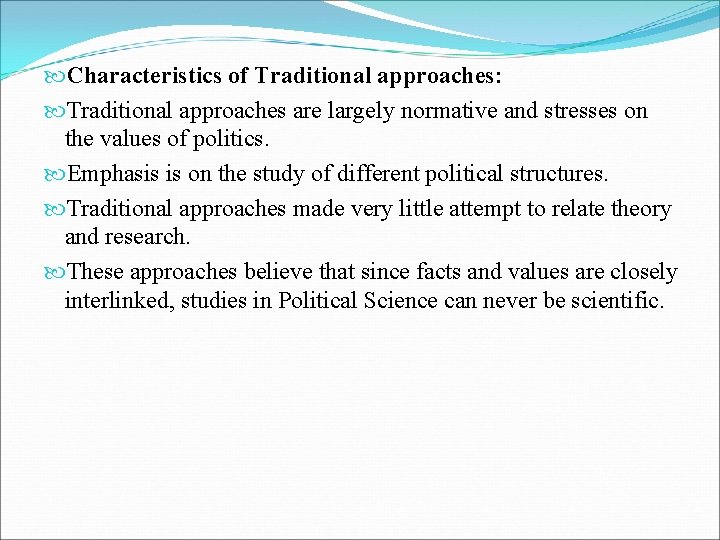 Characteristics of Traditional approaches:

Traditional approaches are largely normative and stresses on the values of politics.

Emphasis is on the study of different political structures.

Traditional approaches made very little attempt to relate theory and research.

These approaches believe that since facts and values are closely interlinked, studies in Political Science can never be scientific.